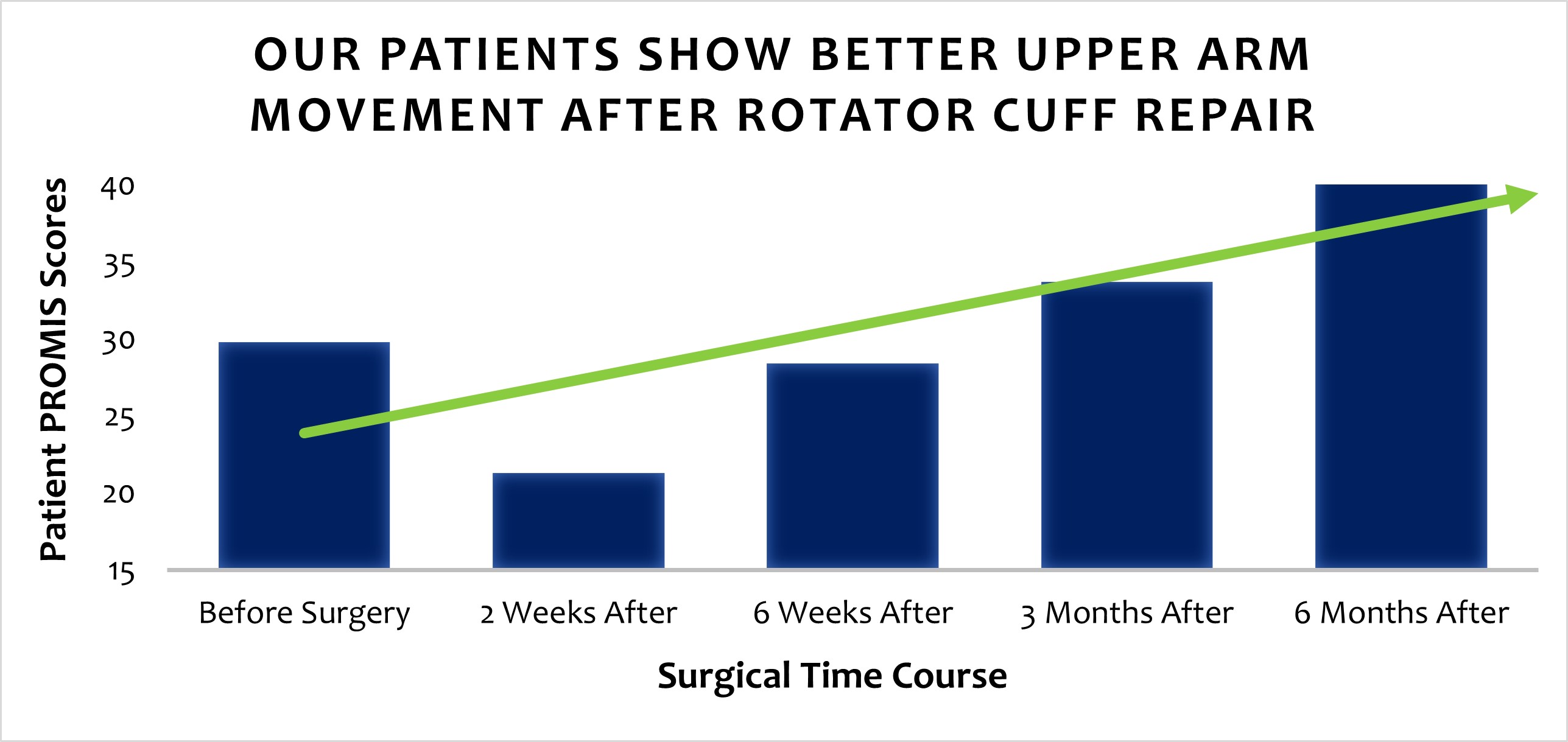 OUR PATIENTS SHOW BETTER UPPER ARM MOVEMENT AFTER ROTATOR CUFF REPAIR

Patient PROMIS Scores

40
35
30
25
20
15

Before Surgery
2 Weeks After
6 Weeks After
3 Months After
6 Months After

Surgical Time Course